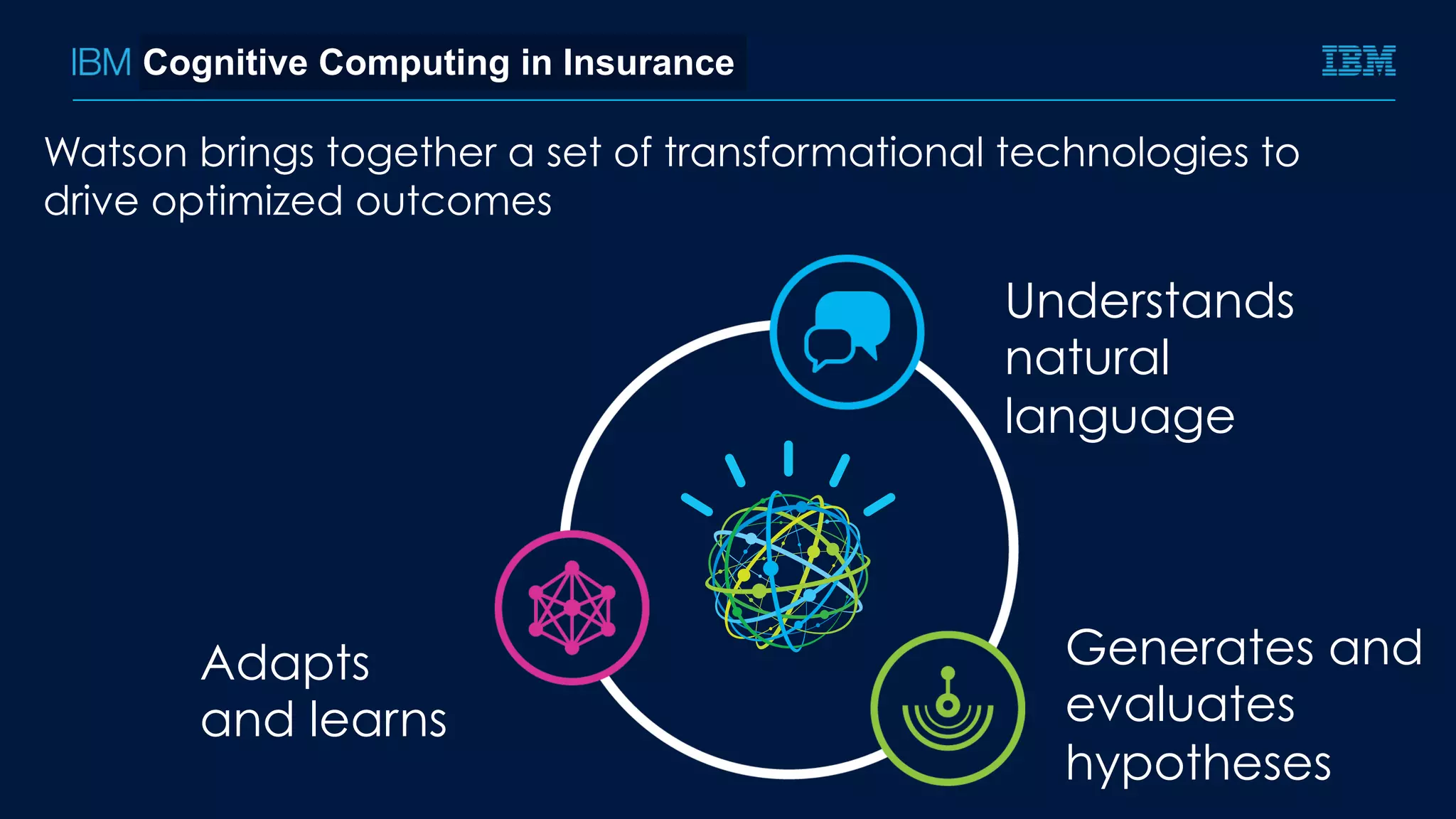 IBM Cognitive Computing in Insurance

IBM

Watson brings together a set of transformational technologies to drive optimized outcomes

Understands natural language

Adapts and learns

Generates and evaluates hypotheses